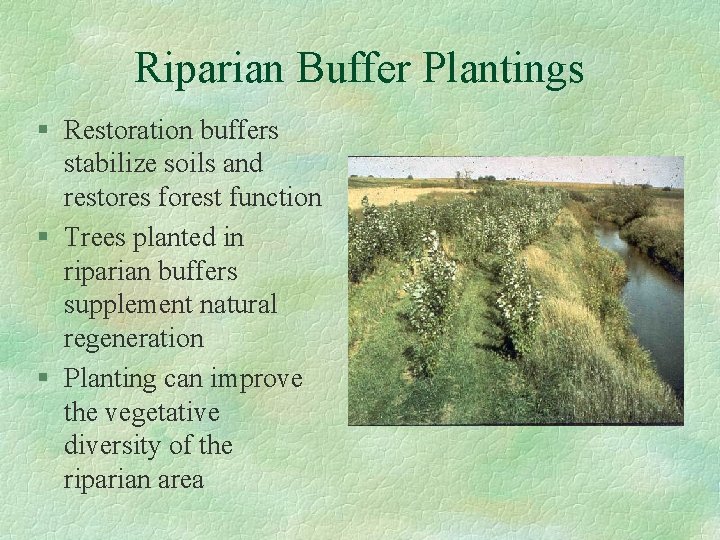 Riparian Buffer Plantings

§ Restoration buffers stabilize soils and restores forest function

§ Trees planted in riparian buffers supplement natural regeneration

§ Planting can improve the vegetative diversity of the riparian area